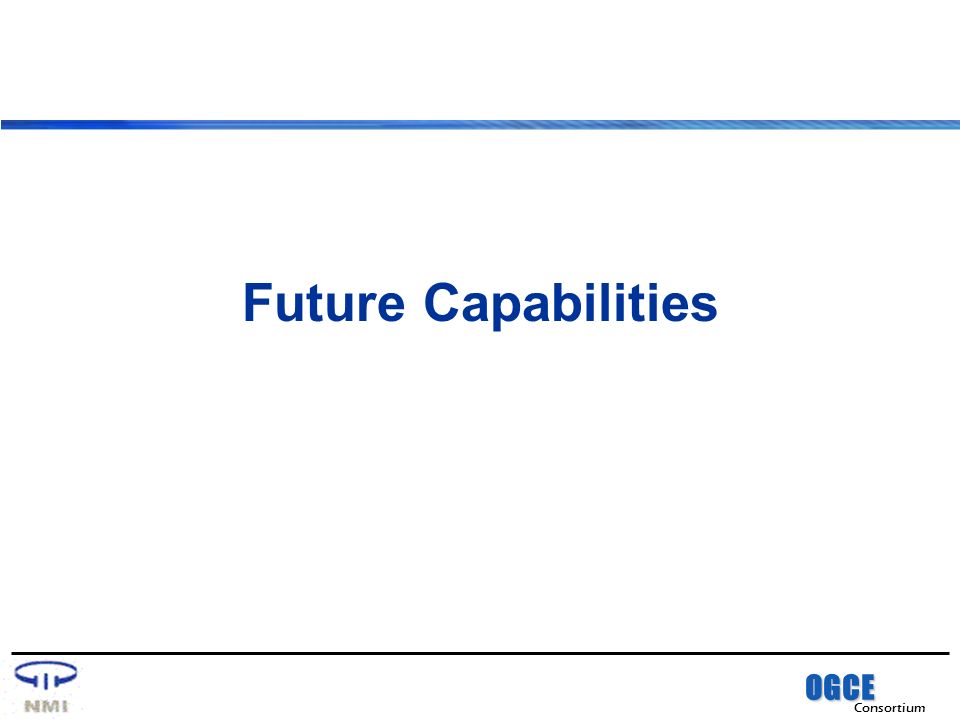 Future Capabilities

NMI

OGCE
Consortium